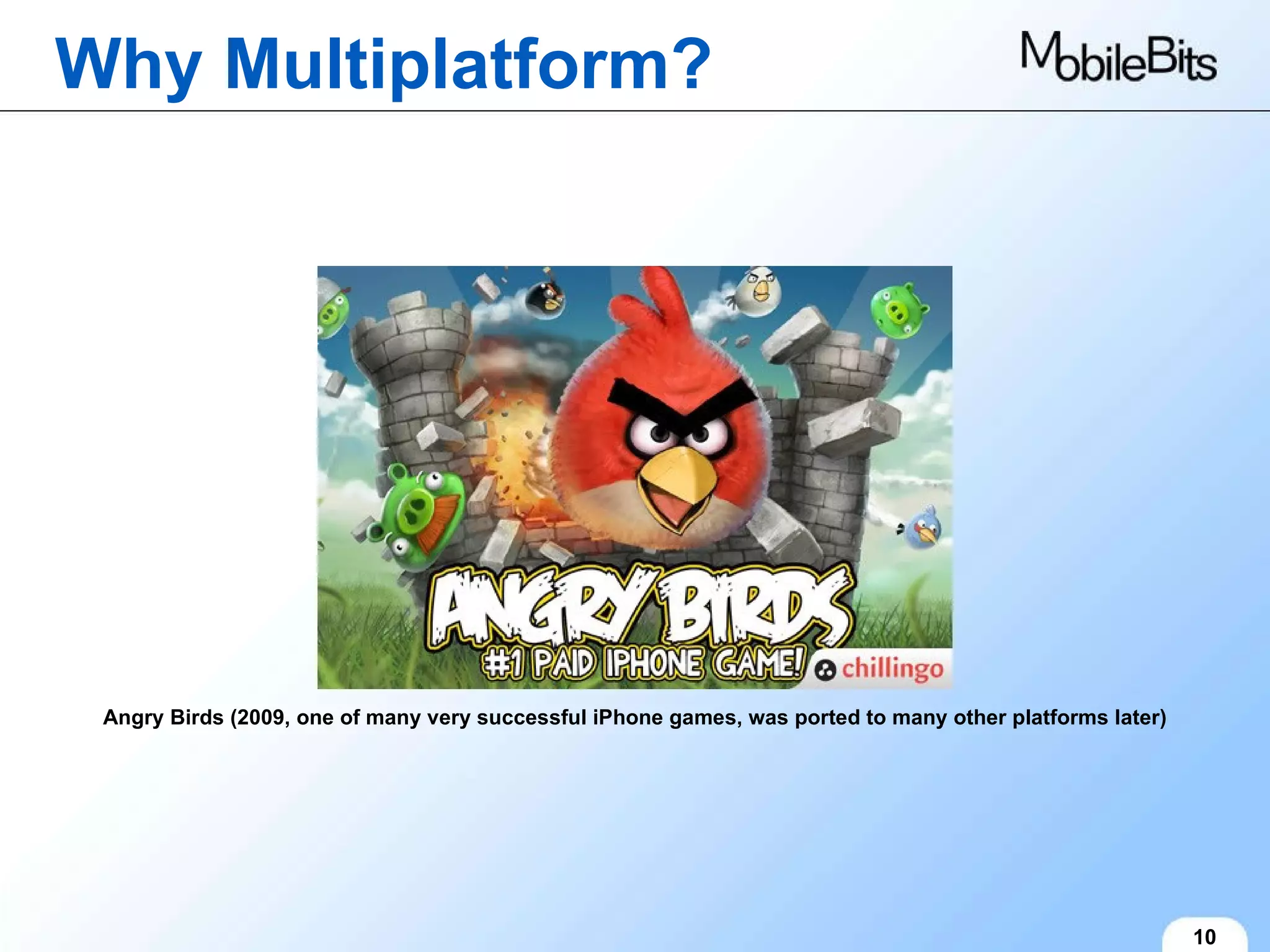 Why Multiplatform?

MobileBits

ANGRY BIRDS
#1 PAID IPHONE GAME!
chillingo

Angry Birds (2009, one of many very successful iPhone games, was ported to many other platforms later)

10